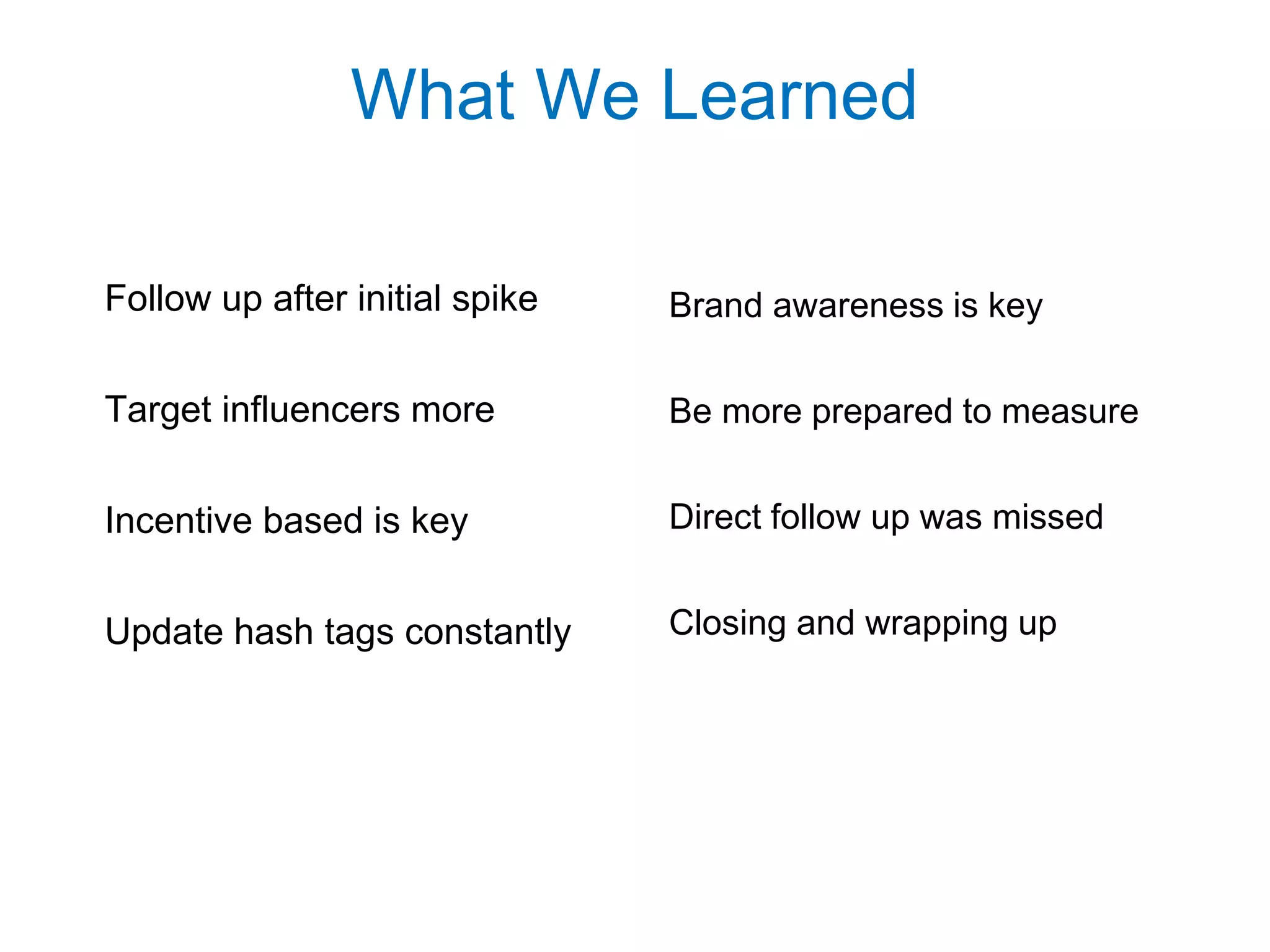 What We Learned

Follow up after initial spike

Target influencers more

Incentive based is key

Update hash tags constantly

Brand awareness is key

Be more prepared to measure

Direct follow up was missed

Closing and wrapping up